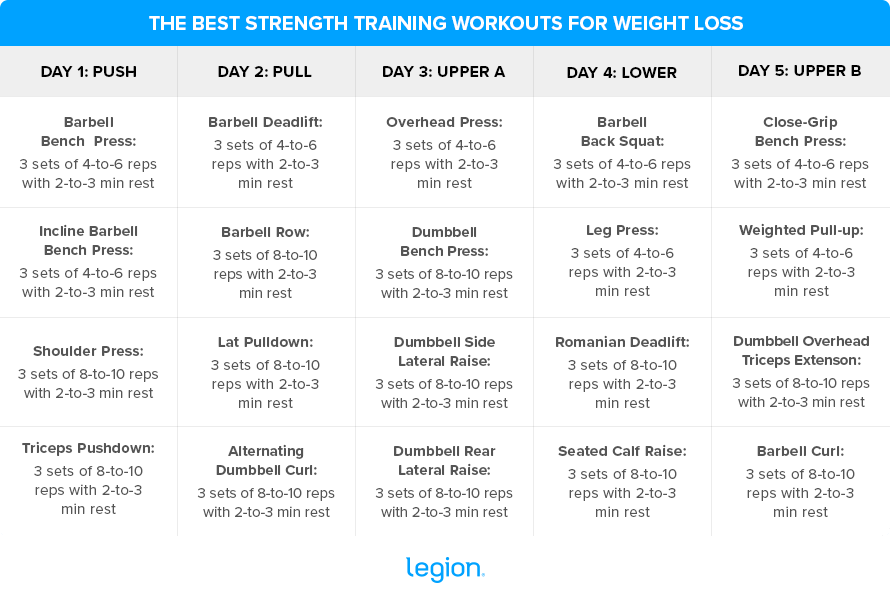 THE BEST STRENGTH TRAINING WORKOUTS FOR WEIGHT LOSS

| DAY 1: PUSH | DAY 2: PULL | DAY 3: UPPER A | DAY 4: LOWER | DAY 5: UPPER B |
|---|---|---|---|---|
| Barbell Bench Press: 3 sets of 4-to-6 reps with 2-to-3 min rest | Barbell Deadlift: 3 sets of 4-to-6 reps with 2-to-3 min rest | Overhead Press: 3 sets of 4-to-6 reps with 2-to-3 min rest | Barbell Back Squat: 3 sets of 4-to-6 reps with 2-to-3 min rest | Close-Grip Bench Press: 3 sets of 4-to-6 reps with 2-to-3 min rest |
| Incline Barbell Bench Press: 3 sets of 4-to-6 reps with 2-to-3 min rest | Barbell Row: 3 sets of 8-to-10 reps with 2-to-3 min rest | Dumbbell Bench Press: 3 sets of 8-to-10 reps with 2-to-3 min rest | Leg Press: 3 sets of 4-to-6 reps with 2-to-3 min rest | Weighted Pull-up: 3 sets of 4-to-6 reps with 2-to-3 min rest |
| Shoulder Press: 3 sets of 8-to-10 reps with 2-to-3 min rest | Lat Pulldown: 3 sets of 8-to-10 reps with 2-to-3 min rest | Dumbbell Side Lateral Raise: 3 sets of 8-to-10 reps with 2-to-3 min rest | Romanian Deadlift: 3 sets of 8-to-10 reps with 2-to-3 min rest | Dumbbell Overhead Triceps Extenson: 3 sets of 8-to-10 reps with 2-to-3 min rest |
| Triceps Pushdown: 3 sets of 8-to-10 reps with 2-to-3 min rest | Alternating Dumbbell Curl: 3 sets of 8-to-10 reps with 2-to-3 min rest | Dumbbell Rear Lateral Raise: 3 sets of 8-to-10 reps with 2-to-3 min rest | Seated Calf Raise: 3 sets of 8-to-10 reps with 2-to-3 min rest | Barbell Curl: 3 sets of 8-to-10 reps with 2-to-3 min rest |

legion.